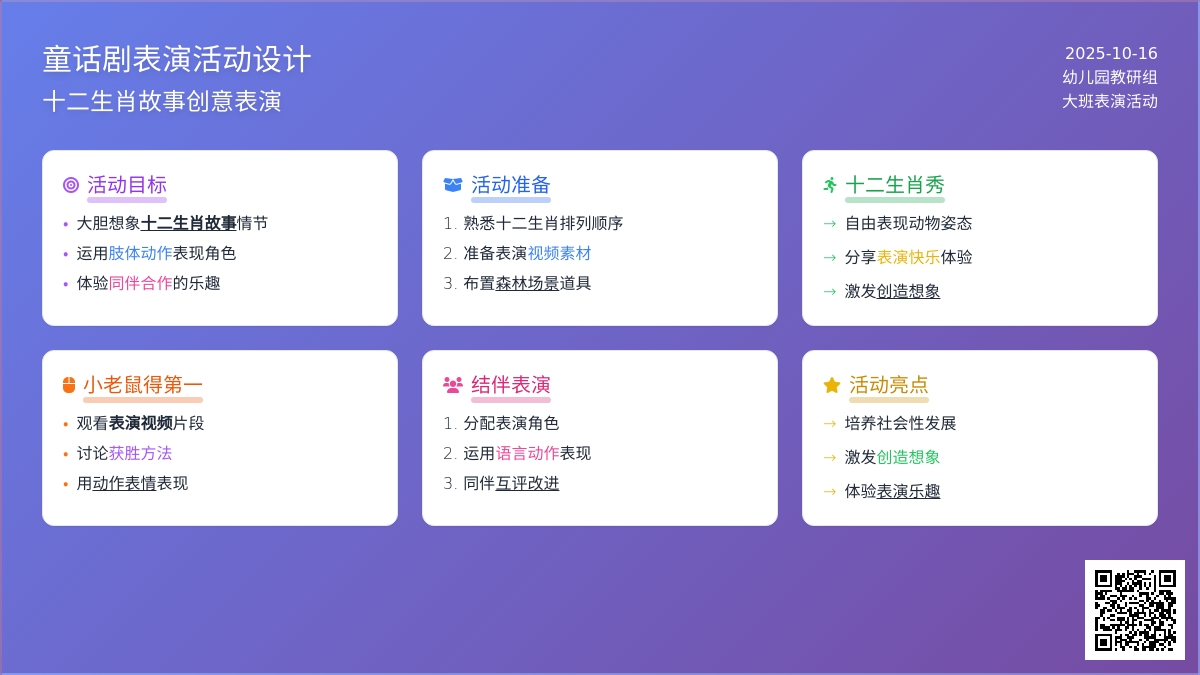 童话剧表演活动设计

十二生肖故事创意表演

2025-10-16
幼儿园教研组
大班表演活动

活动目标
• 大胆想象十二生肖故事情节
• 运用肢体动作表现角色
• 体验同伴合作的乐趣

活动准备
1. 熟悉十二生肖排列顺序
2. 准备表演视频素材
3. 布置森林场景道具

十二生肖秀
→ 自由表现动物姿态
→ 分享表演快乐体验
→ 激发创造想象

小老鼠得第一
• 观看表演视频片段
• 讨论获胜方法
• 用动作表情表现

结伴表演
1. 分配表演角色
2. 运用语言动作表现
3. 同伴互评改进

活动亮点
→ 培养社会性发展
→ 激发创造想象
→ 体验表演乐趣